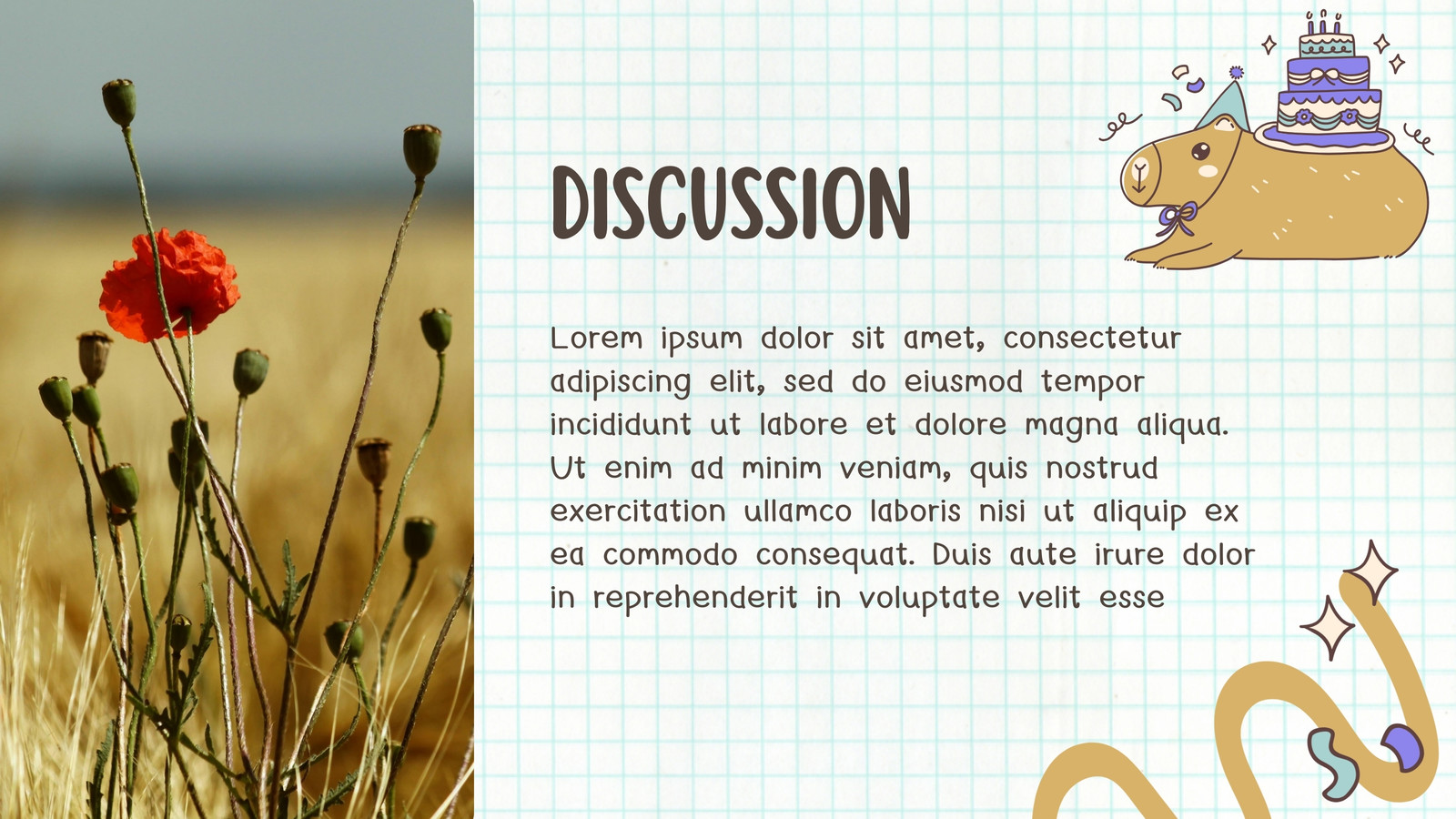 DISCUSSION

Lorem ipsum dolor sit amet, consectetur adipiscing elit, sed do eiusmod tempor incididunt ut labore et dolore magna aliqua. Ut enim ad minim veniam, quis nostrud exercitation ullamco laboris nisi ut aliquip ex ea commodo consequat. Duis aute irure dolor in reprehenderit in voluptate velit esse